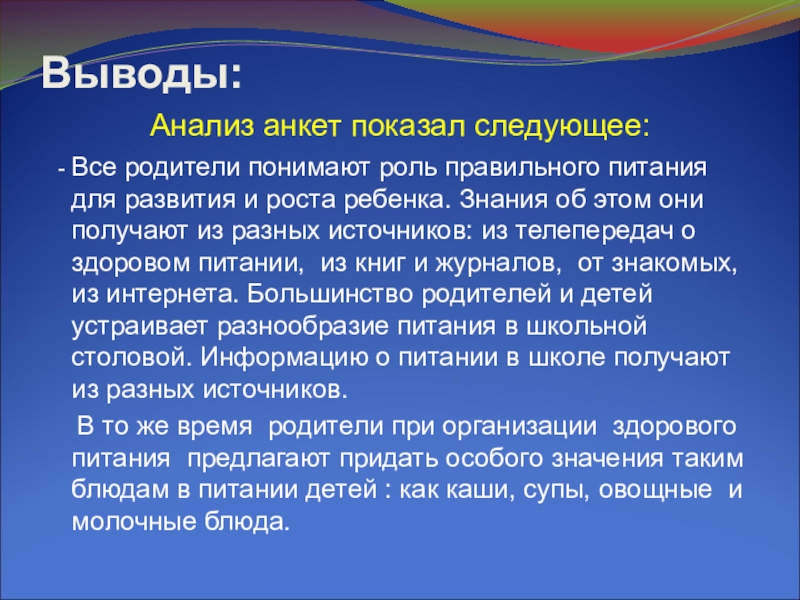 Выводы:

Анализ анкет показал следующее:

- Все родители понимают роль правильного питания для развития и роста ребенка. Знания об этом они получают из разных источников: из телепередач о здоровом питании, из книг и журналов, от знакомых, из интернета. Большинство родителей и детей устраивает разнообразие питания в школьной столовой. Информацию о питании в школе получают из разных источников.

В то же время родители при организации здорового питания предлагают придать особого значения таким блюдам в питании детей : как каши, супы, овощные и молочные блюда.